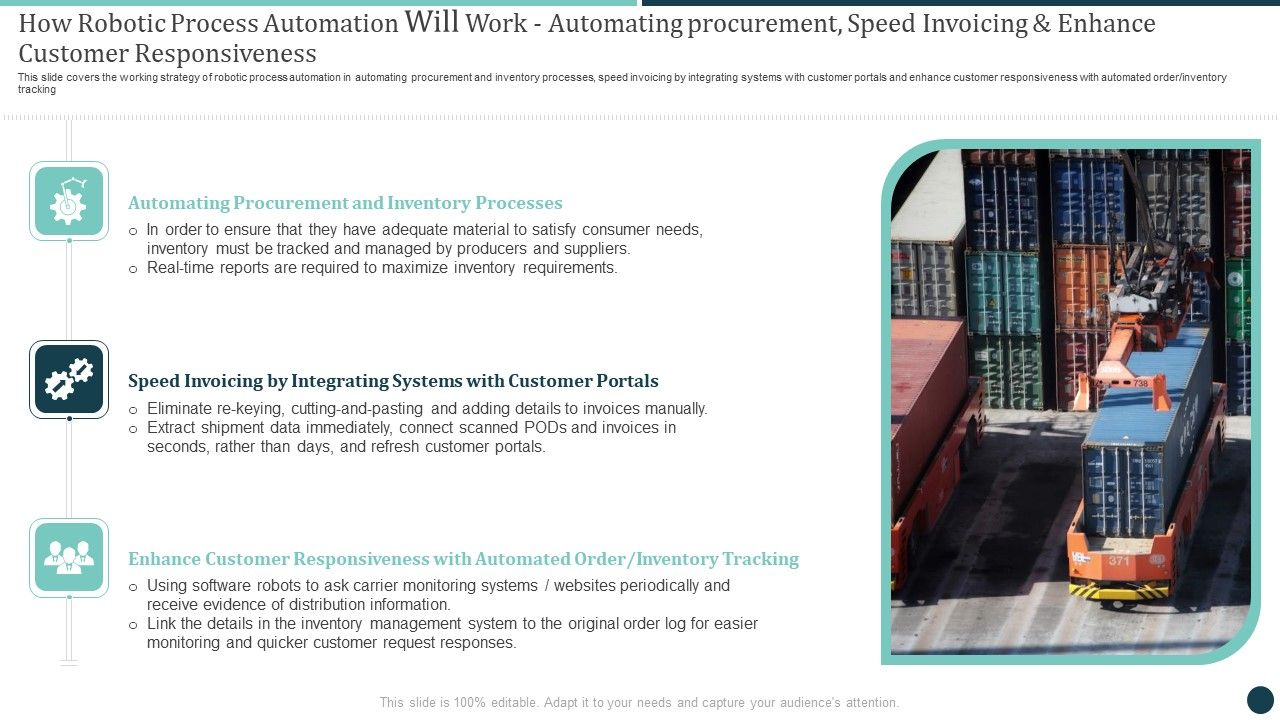 How Robotic Process Automation Will Work - Automating procurement, Speed Invoicing & Enhance Customer Responsiveness

This slide covers the working strategy of robotic process automation in automating procurement and inventory processes, speed invoicing by integrating systems with customer portals and enhance customer responsiveness with automated order/inventory tracking

Automating Procurement and Inventory Processes
o In order to ensure that they have adequate material to satisfy consumer needs, inventory must be tracked and managed by producers and suppliers.
o Real-time reports are required to maximize inventory requirements.

Speed Invoicing by Integrating Systems with Customer Portals
o Eliminate re-keying, cutting-and-pasting and adding details to invoices manually.
o Extract shipment data immediately, connect scanned PODs and invoices in seconds, rather than days, and refresh customer portals.

Enhance Customer Responsiveness with Automated Order/Inventory Tracking
o Using software robots to ask carrier monitoring systems / websites periodically and receive evidence of distribution information.
o Link the details in the inventory management system to the original order log for easier monitoring and quicker customer request responses.

738

371

This slide is 100% editable. Adapt it to your needs and capture your audience's attention.